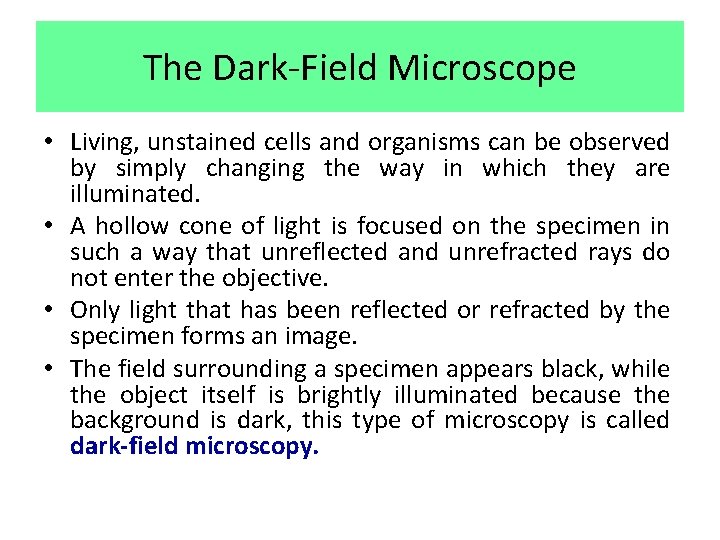 The Dark-Field Microscope

• Living, unstained cells and organisms can be observed by simply changing the way in which they are illuminated.

• A hollow cone of light is focused on the specimen in such a way that unreflected and unrefracted rays do not enter the objective.

• Only light that has been reflected or refracted by the specimen forms an image.

• The field surrounding a specimen appears black, while the object itself is brightly illuminated because the background is dark, this type of microscopy is called dark-field microscopy.